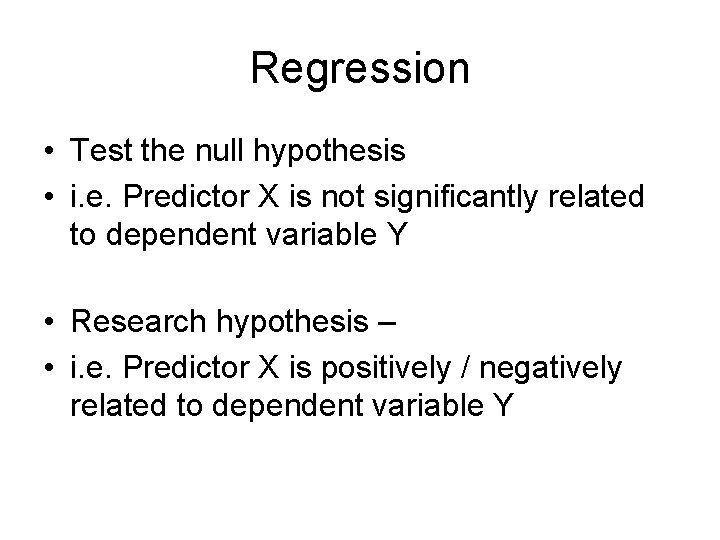 Regression

• Test the null hypothesis
• i.e. Predictor X is not significantly related to dependent variable Y

• Research hypothesis –
• i.e. Predictor X is positively / negatively related to dependent variable Y